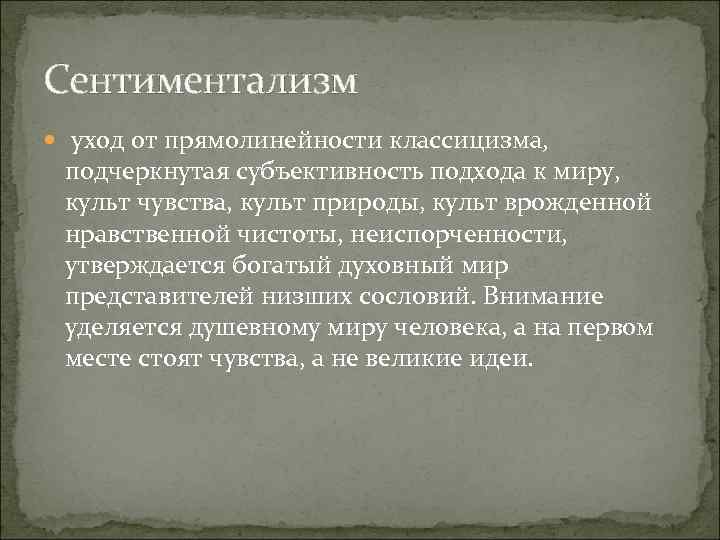 Сентиментализм

уход от прямолинейности классицизма, подчеркнутая субъективность подхода к миру, культ чувства, культ природы, культ врожденной нравственной чистоты, неиспорченности, утверждается богатый духовный мир представителей низших сословий. Внимание уделяется душевному миру человека, а на первом месте стоят чувства, а не великие идеи.